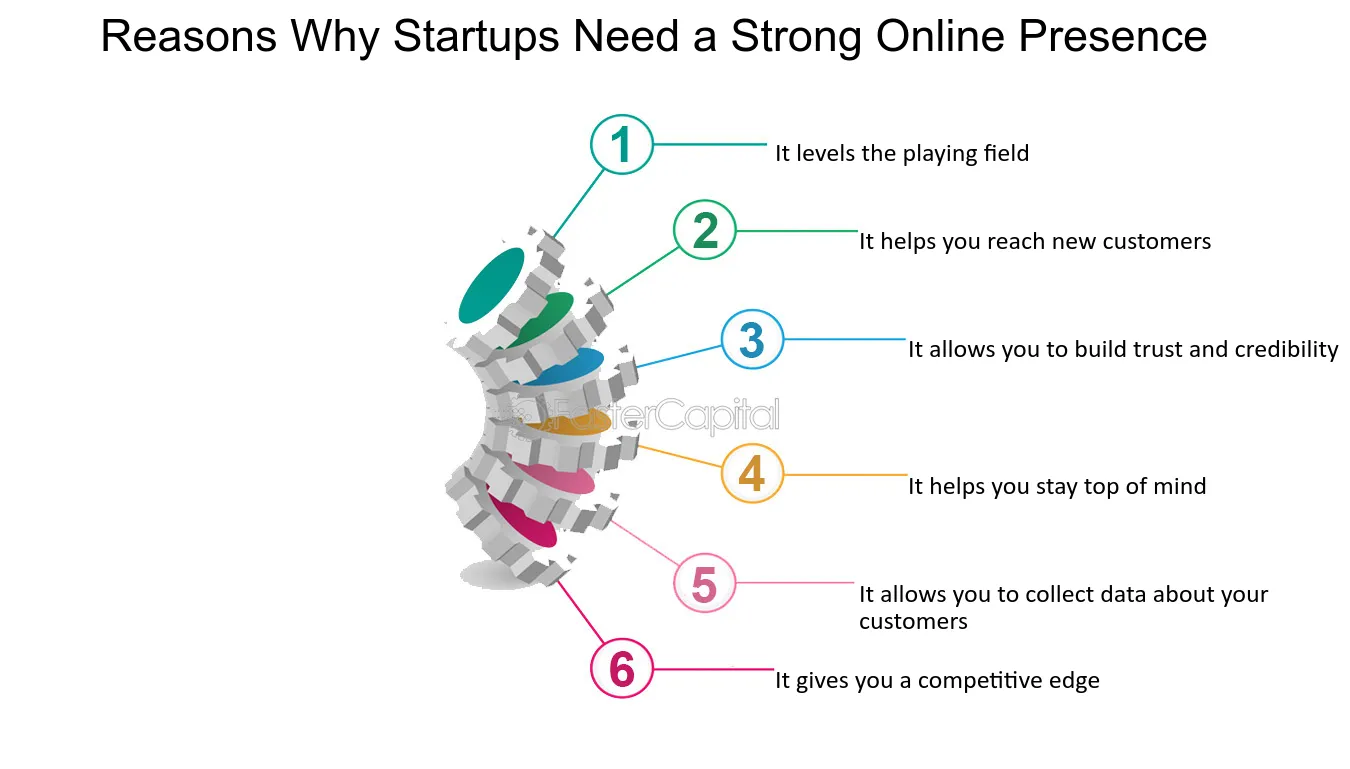 Reasons Why Startups Need a Strong Online Presence

1 It levels the playing field

2 It helps you reach new customers

3 It allows you to build trust and credibility

FasterCapital

4 It helps you stay top of mind

5 It allows you to collect data about your customers

6 It gives you a competitive edge